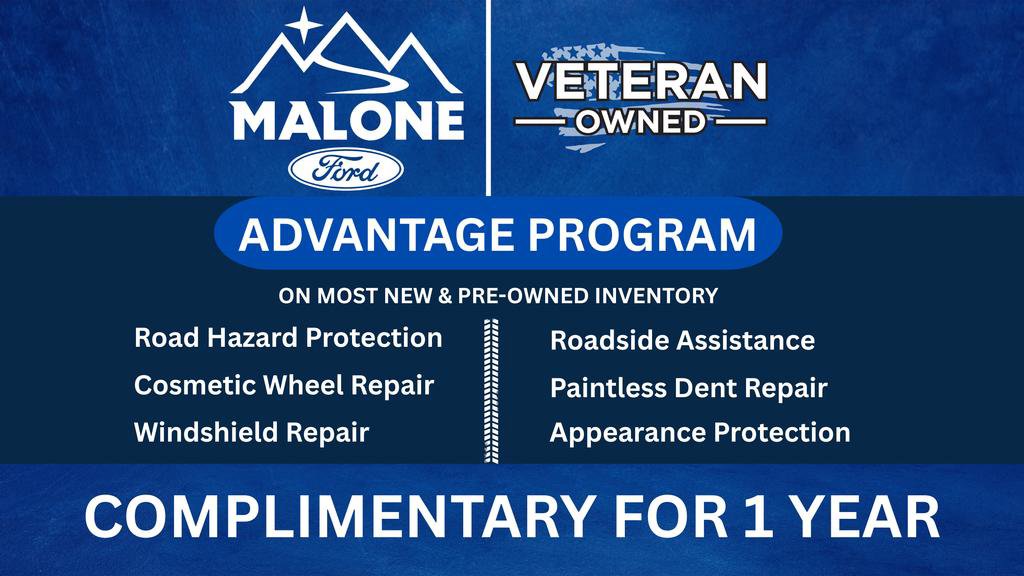 MALONE

Ford

VETERAN
OWNED

ADVANTAGE PROGRAM

ON MOST NEW & PRE-OWNED INVENTORY

Road Hazard Protection

Cosmetic Wheel Repair

Windshield Repair

Roadside Assistance

Paintless Dent Repair

Appearance Protection

COMPLIMENTARY FOR 1 YEAR